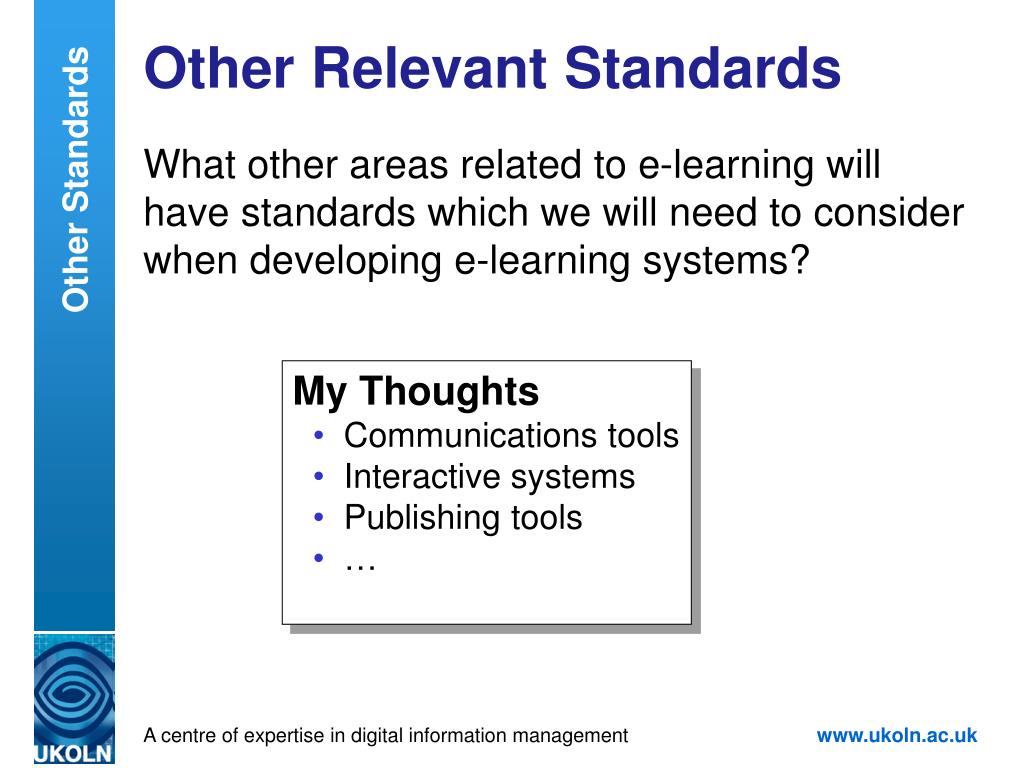 Other Standards

Other Relevant Standards

What other areas related to e-learning will have standards which we will need to consider when developing e-learning systems?

My Thoughts
• Communications tools
• Interactive systems
• Publishing tools
• …

UKOLN

A centre of expertise in digital information management

www.ukoln.ac.uk